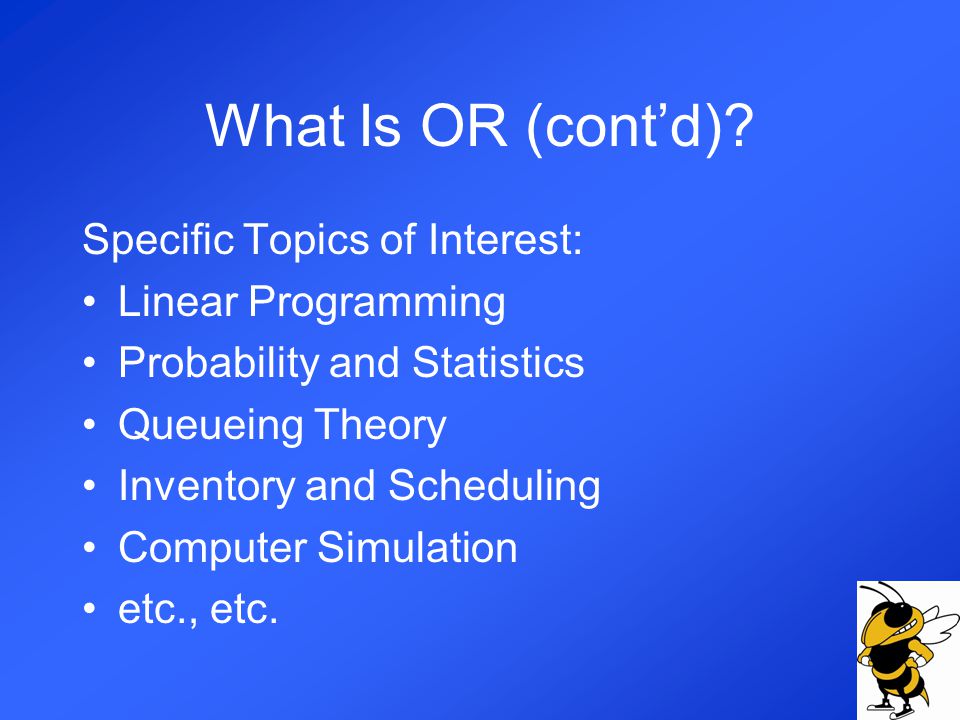 What Is OR (cont’d)?

Specific Topics of Interest:
• Linear Programming
• Probability and Statistics
• Queueing Theory
• Inventory and Scheduling
• Computer Simulation
• etc., etc.